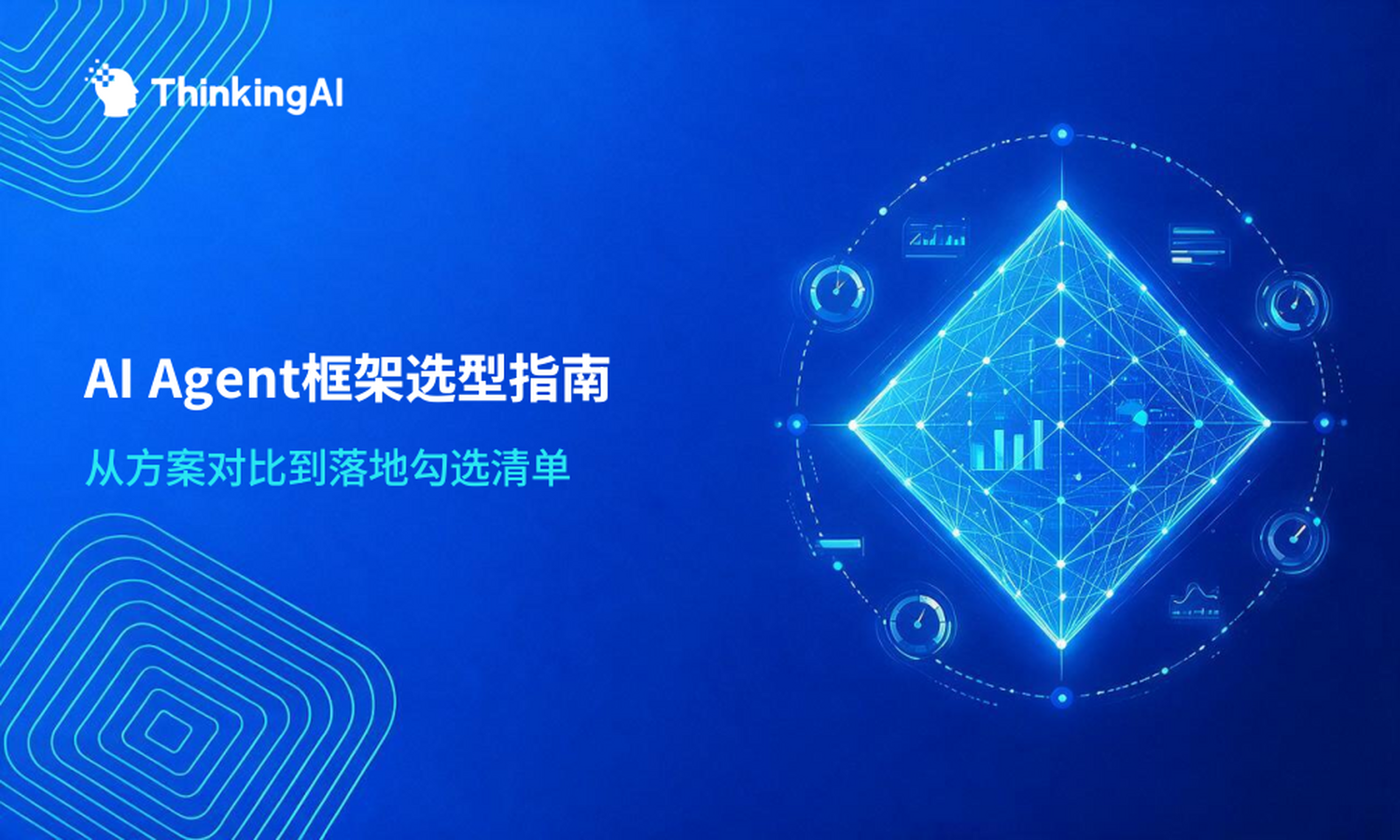 ThinkingAI

AI Agent框架选型指南

从方案对比到落地勾选清单